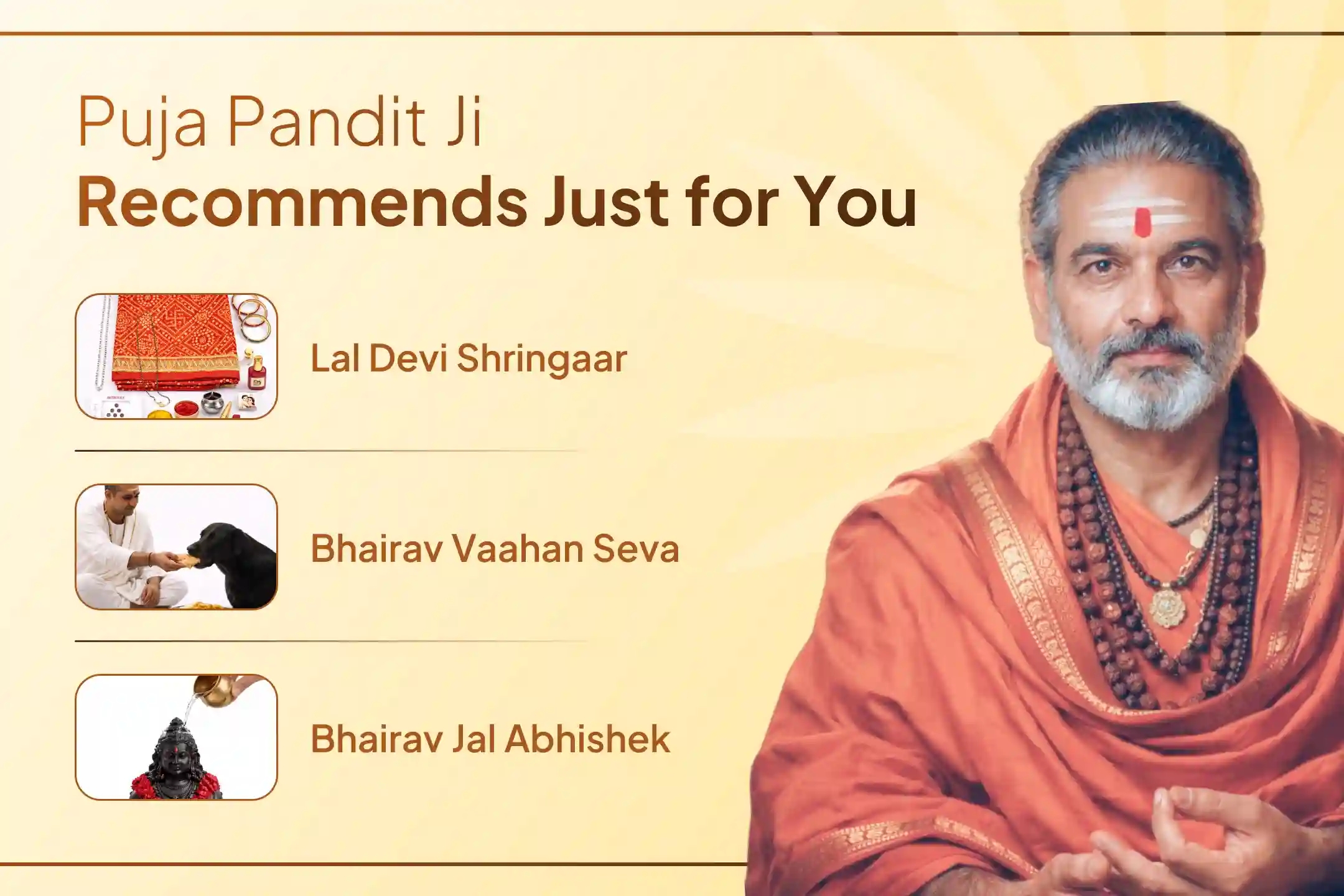 Puja Pandit Ji
Recommends Just for You

Lal Devi Shringaar

Bhairav Vaahan Seva

Bhairav Jal Abhishek